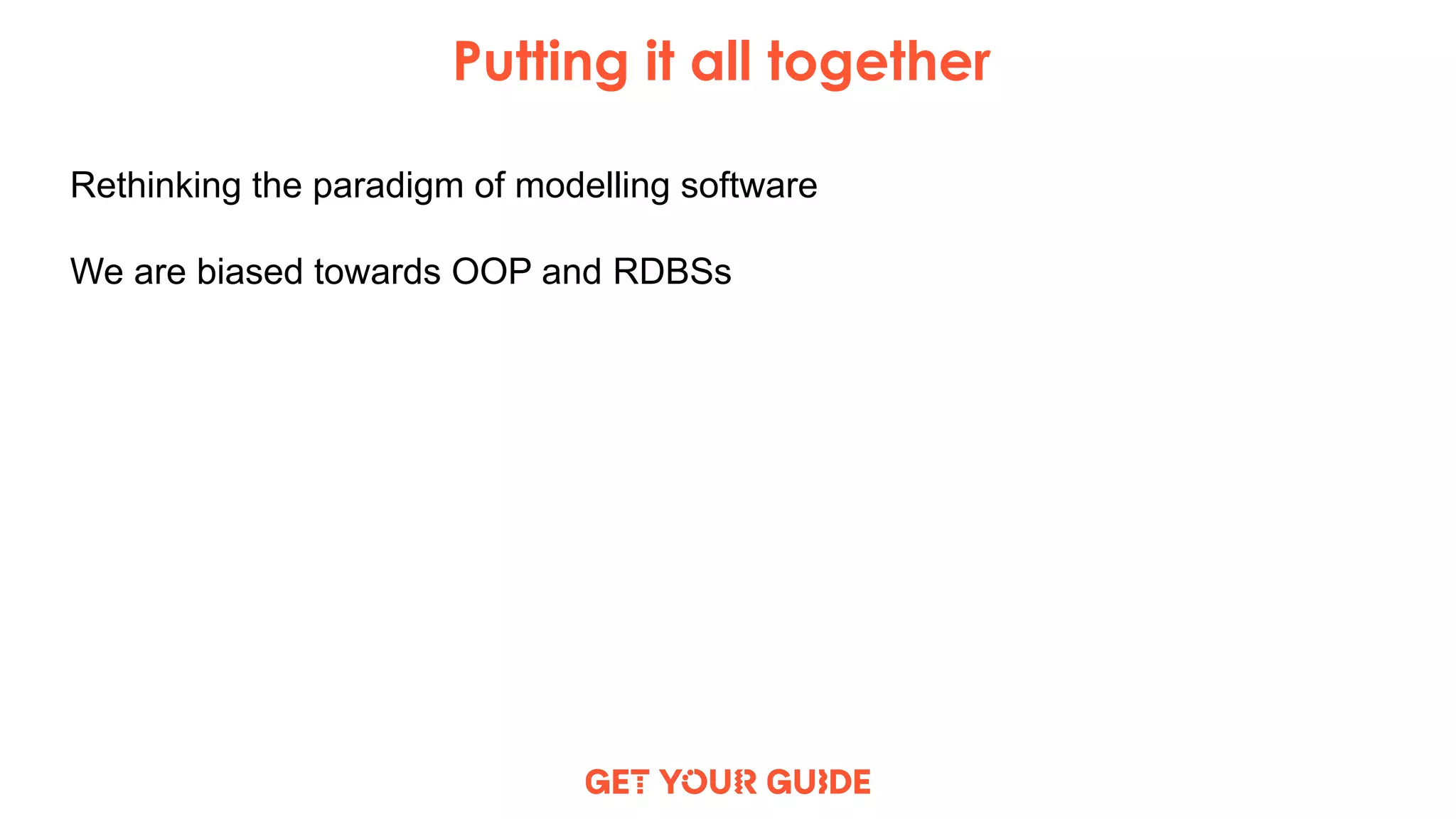 Putting it all together

Rethinking the paradigm of modelling software

We are biased towards OOP and RDBSs

GET YOUR GUIDE